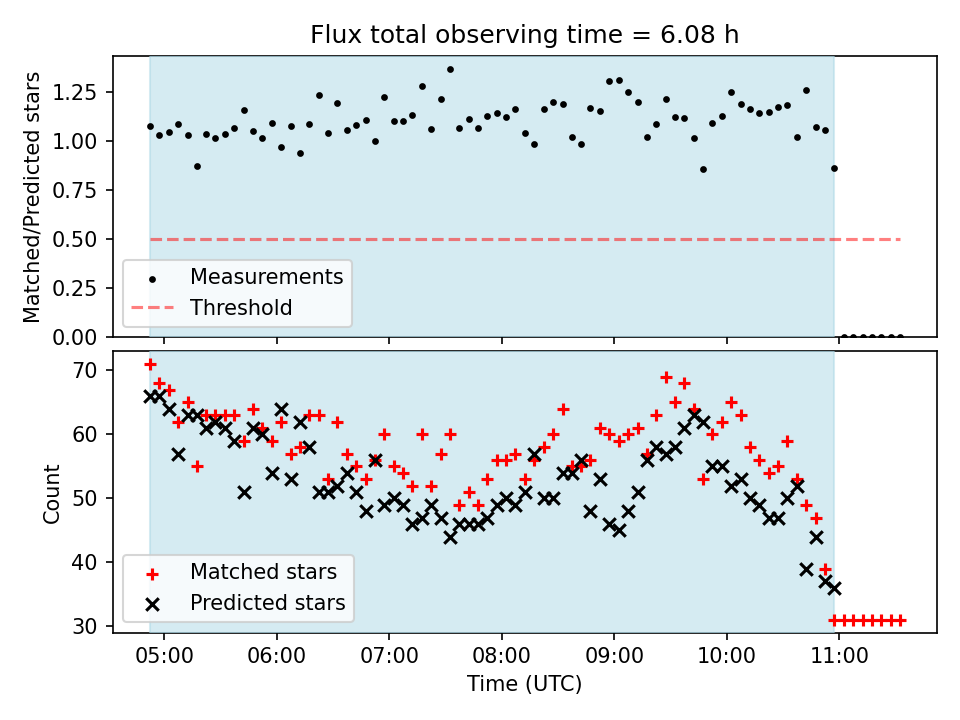 Flux total observing time = 6.08 h

Matched/Predicted stars

1.25
1.00
0.75
0.50
0.25
0.00

Measurements
Threshold

Count

70
60
50
40
30

Matched stars
Predicted stars

05:00
06:00
07:00
08:00
09:00
10:00
11:00

Time (UTC)